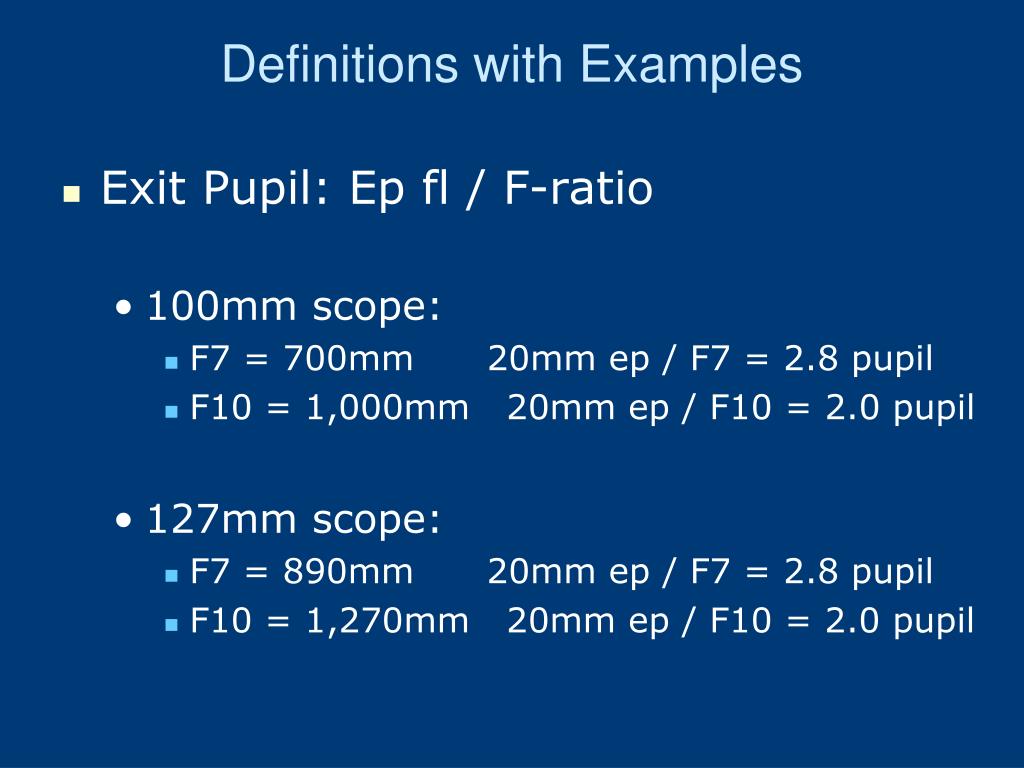 Definitions with Examples

Exit Pupil: Ep fl / F-ratio

• 100mm scope:
F7 = 700mm 20mm ep / F7 = 2.8 pupil
F10 = 1,000mm 20mm ep / F10 = 2.0 pupil

• 127mm scope:
F7 = 890mm 20mm ep / F7 = 2.8 pupil
F10 = 1,270mm 20mm ep / F10 = 2.0 pupil